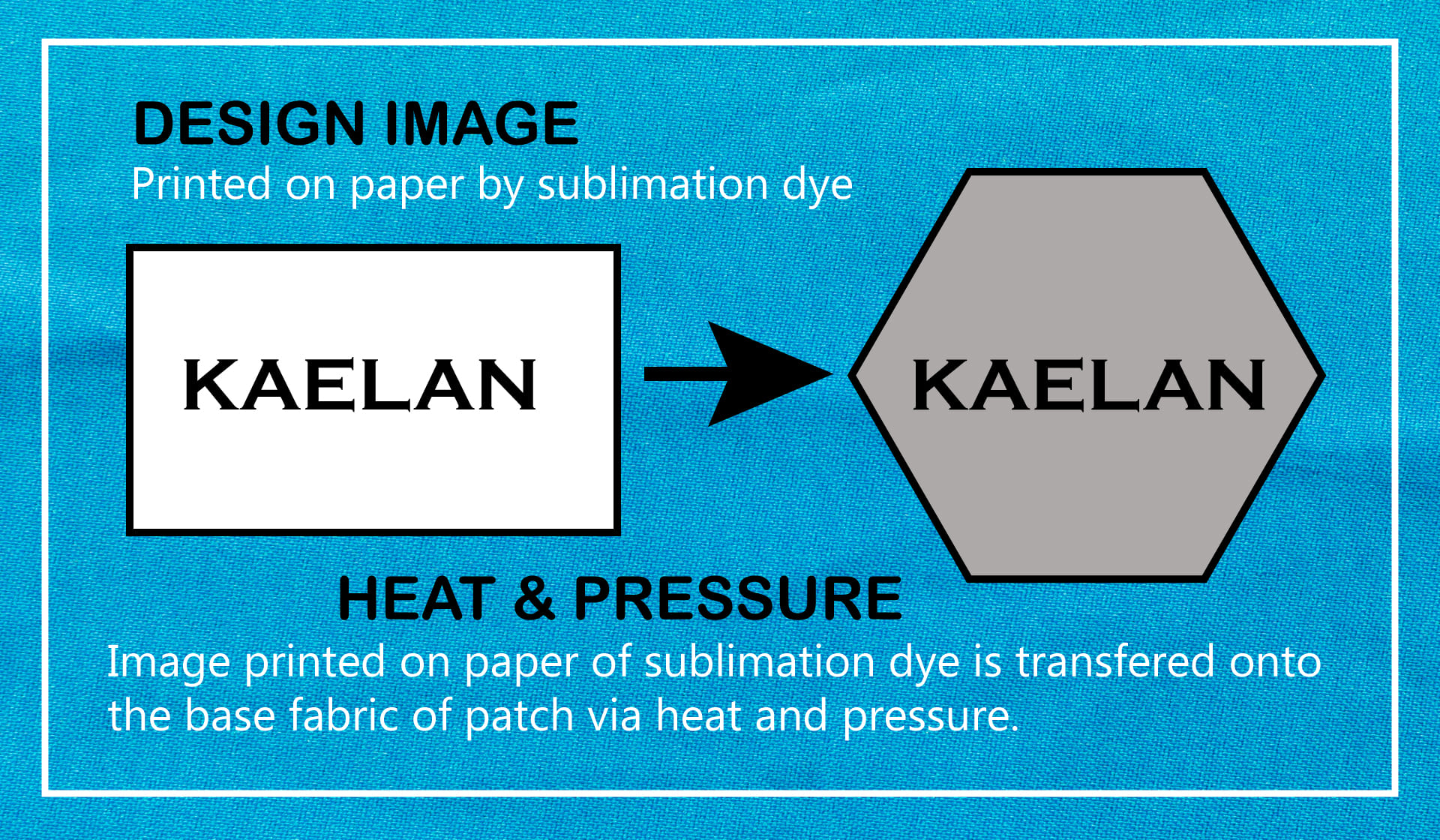 DESIGN IMAGE
Printed on paper by sublimation dye

KAELAN

KAELAN

HEAT & PRESSURE
Image printed on paper of sublimation dye is transfered onto the base fabric of patch via heat and pressure.